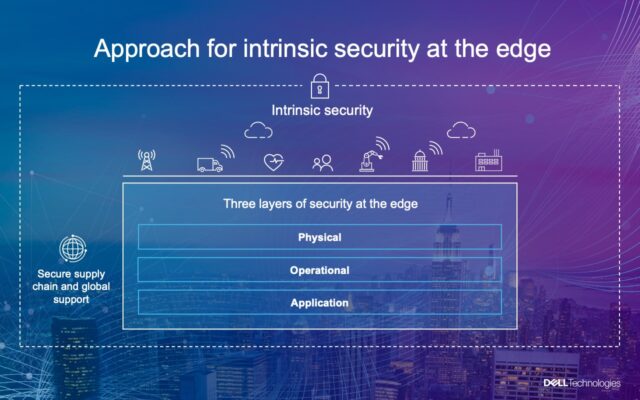 Approach for intrinsic security at the edge

Intrinsic security

Three layers of security at the edge

Physical

Operational

Application

Secure supply chain and global support

DELL Technologies